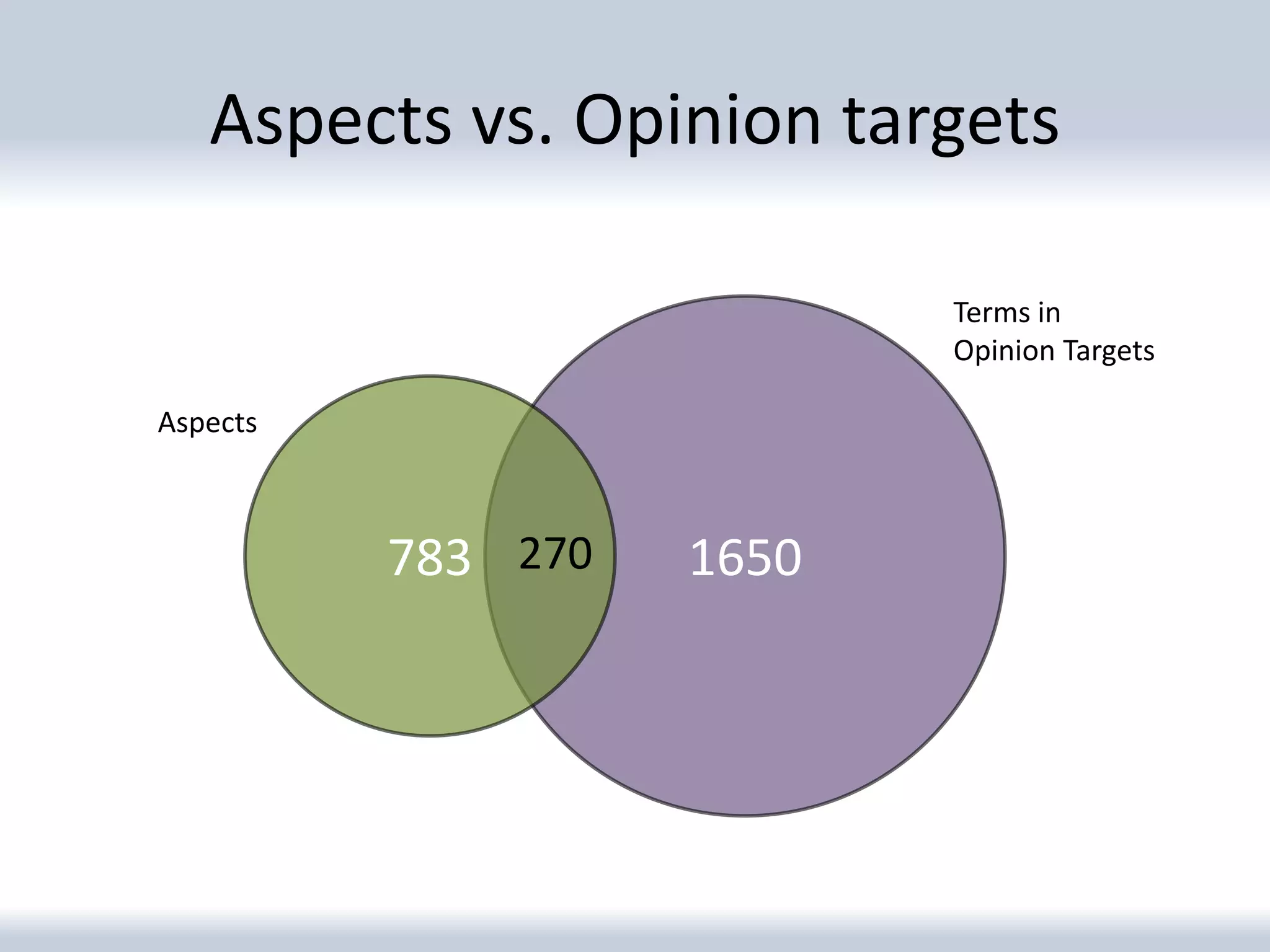 Aspects vs. Opinion targets

Terms in
Opinion Targets

Aspects

783

270

1650